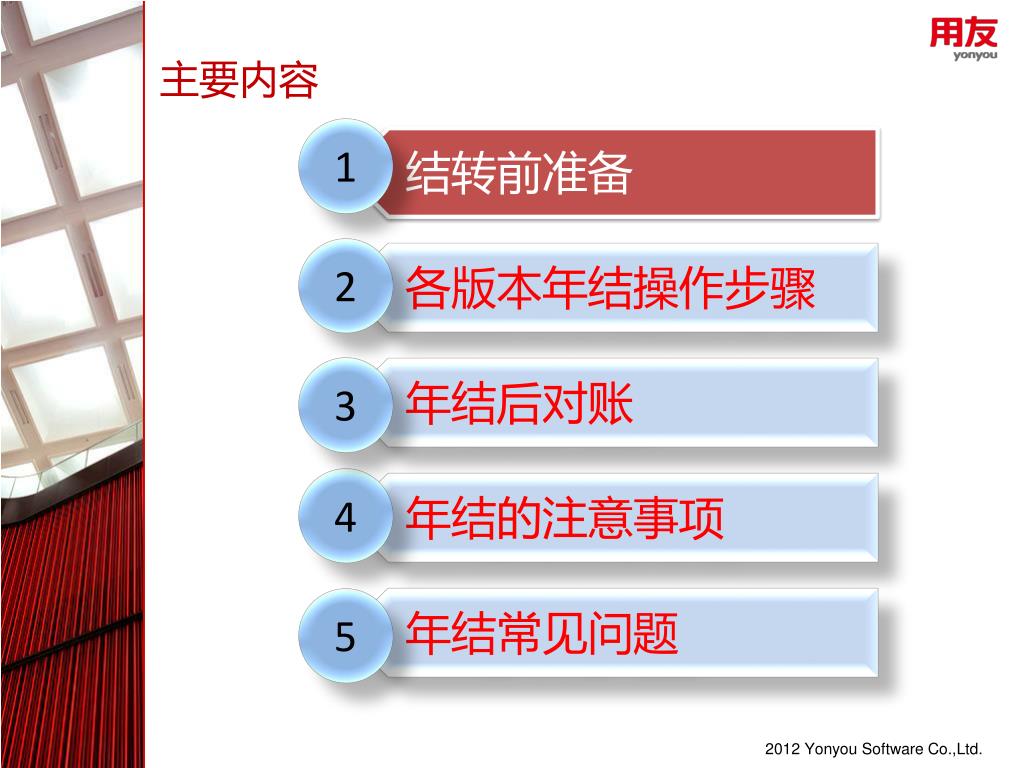 用友
yonyou

主要内容

1 结转前准备

2 各版本年结操作步骤

3 年结后对账

4 年结的注意事项

5 年结常见问题

2012 Yonyou Software Co.,Ltd.